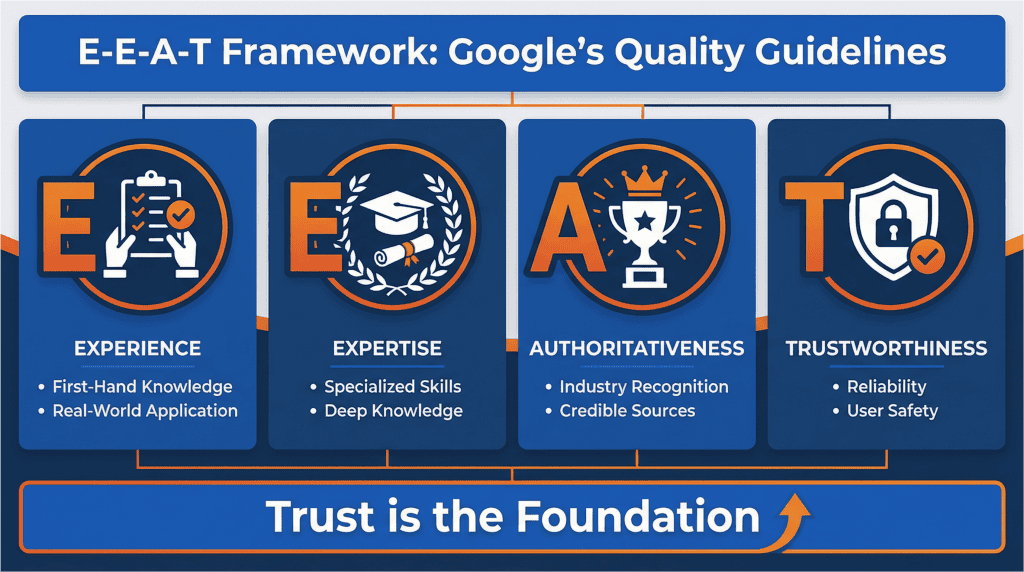 E-E-A-T Framework: Google's Quality Guidelines

E

EXPERIENCE
• First-Hand Knowledge
• Real-World Application

E

EXPERTISE
• Specialized Skills
• Deep Knowledge

A

AUTHORITATIVENESS
• Industry Recognition
• Credible Sources

T

TRUSTWORTHINESS
• Reliability
• User Safety

Trust is the Foundation